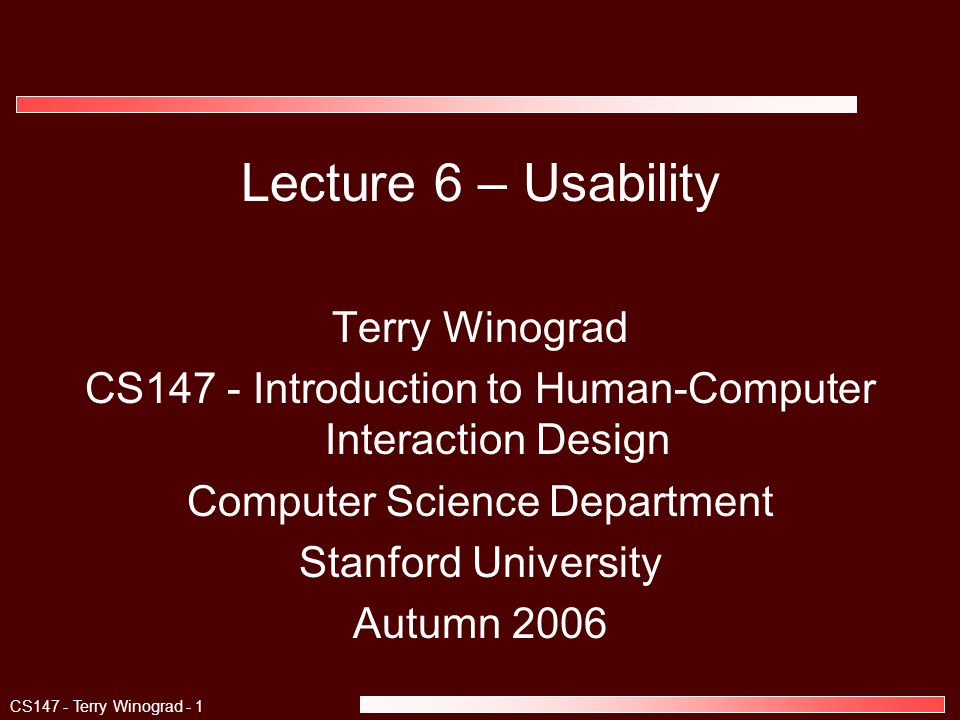 Lecture 6 – Usability

Terry Winograd
CS147 - Introduction to Human-Computer Interaction Design
Computer Science Department
Stanford University
Autumn 2006

CS147 - Terry Winograd - 1